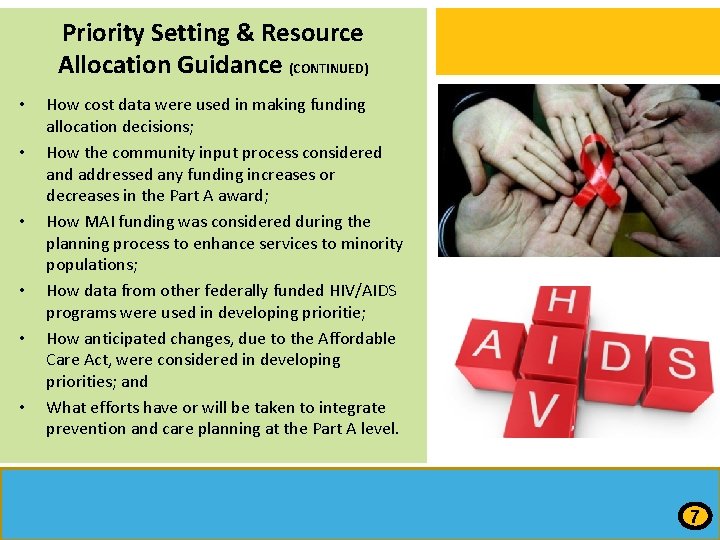 Priority Setting & Resource Allocation Guidance (CONTINUED)

• How cost data were used in making funding allocation decisions;
• How the community input process considered and addressed any funding increases or decreases in the Part A award;
• How MAI funding was considered during the planning process to enhance services to minority populations;
• How data from other federally funded HIV/AIDS programs were used in developing prioritie;
• How anticipated changes, due to the Affordable Care Act, were considered in developing priorities; and
• What efforts have or will be taken to integrate prevention and care planning at the Part A level.

H
A I D S
V

7